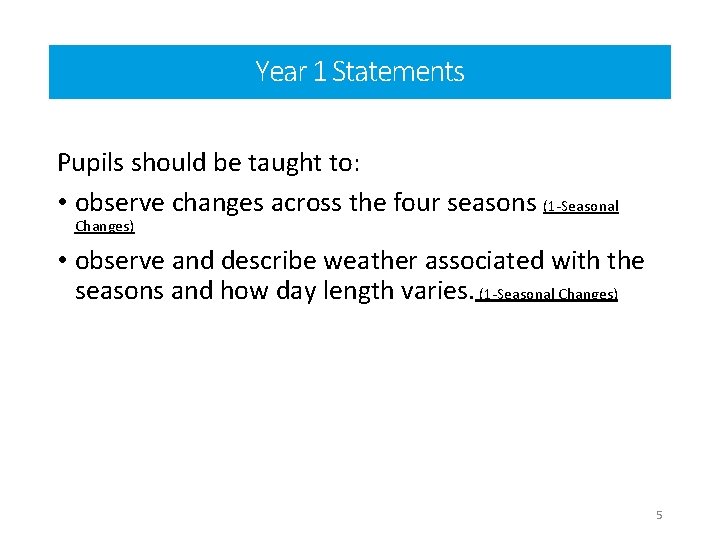 Year 1 Statements

Pupils should be taught to:

• observe changes across the four seasons (1-Seasonal Changes)

• observe and describe weather associated with the seasons and how day length varies. (1-Seasonal Changes)

5